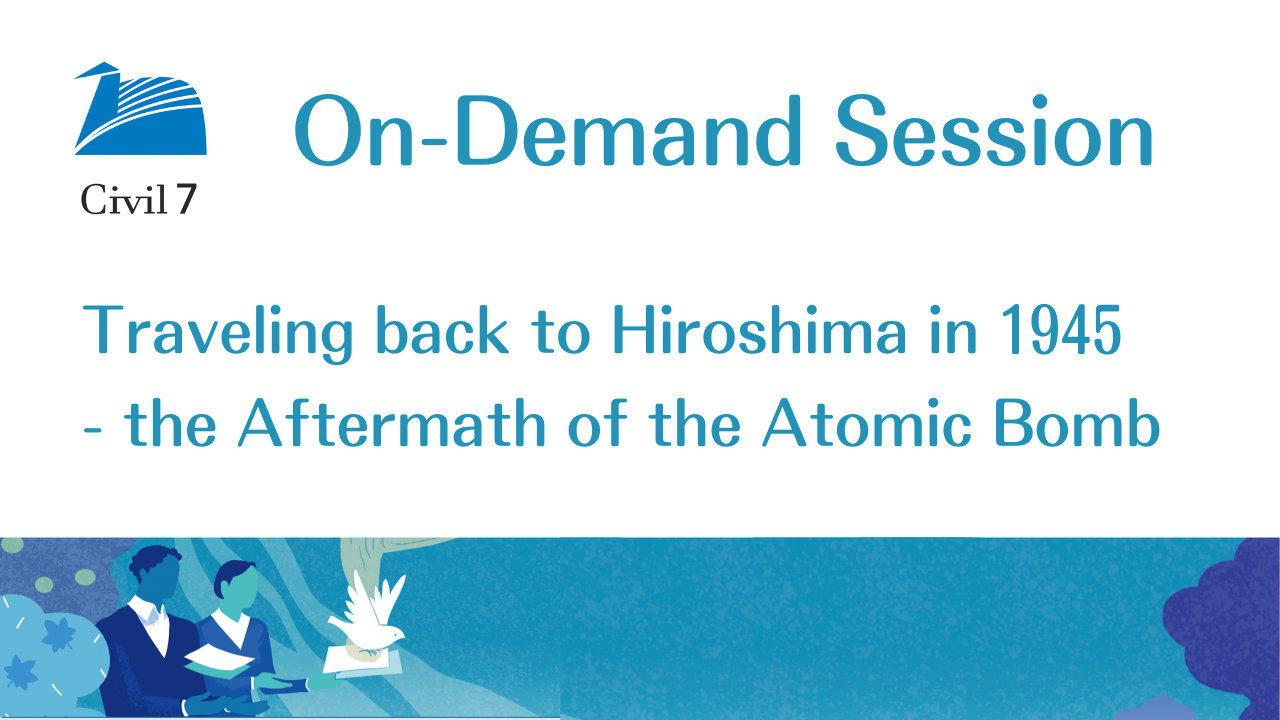 Civil 7

On-Demand Session

Traveling back to Hiroshima in 1945
- the Aftermath of the Atomic Bomb